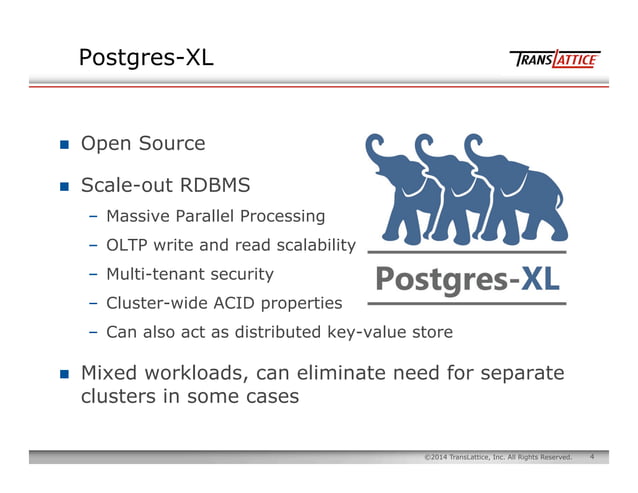 Postgres-XL

TRANSLATTICE

■ Open Source

■ Scale-out RDBMS

– Massive Parallel Processing

– OLTP write and read scalability

– Multi-tenant security

– Cluster-wide ACID properties

– Can also act as distributed key-value store

Postgres-XL

■ Mixed workloads, can eliminate need for separate clusters in some cases

©2014 TransLattice, Inc. All Rights Reserved. 4